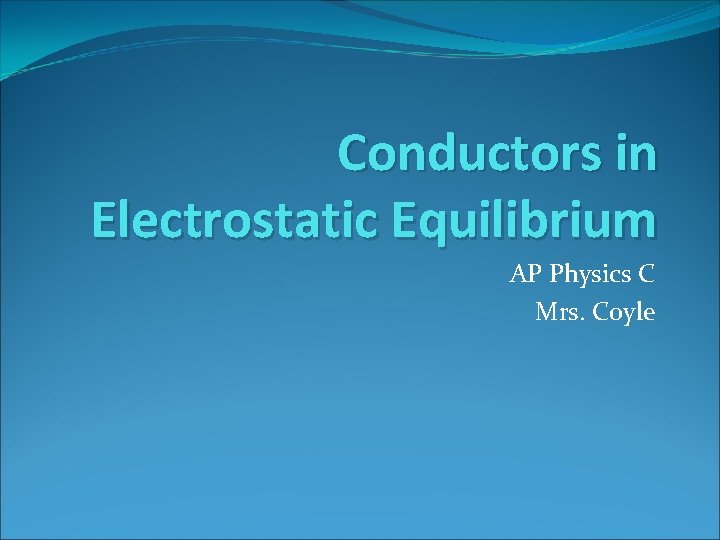 Conductors in Electrostatic Equilibrium

AP Physics C
Mrs. Coyle